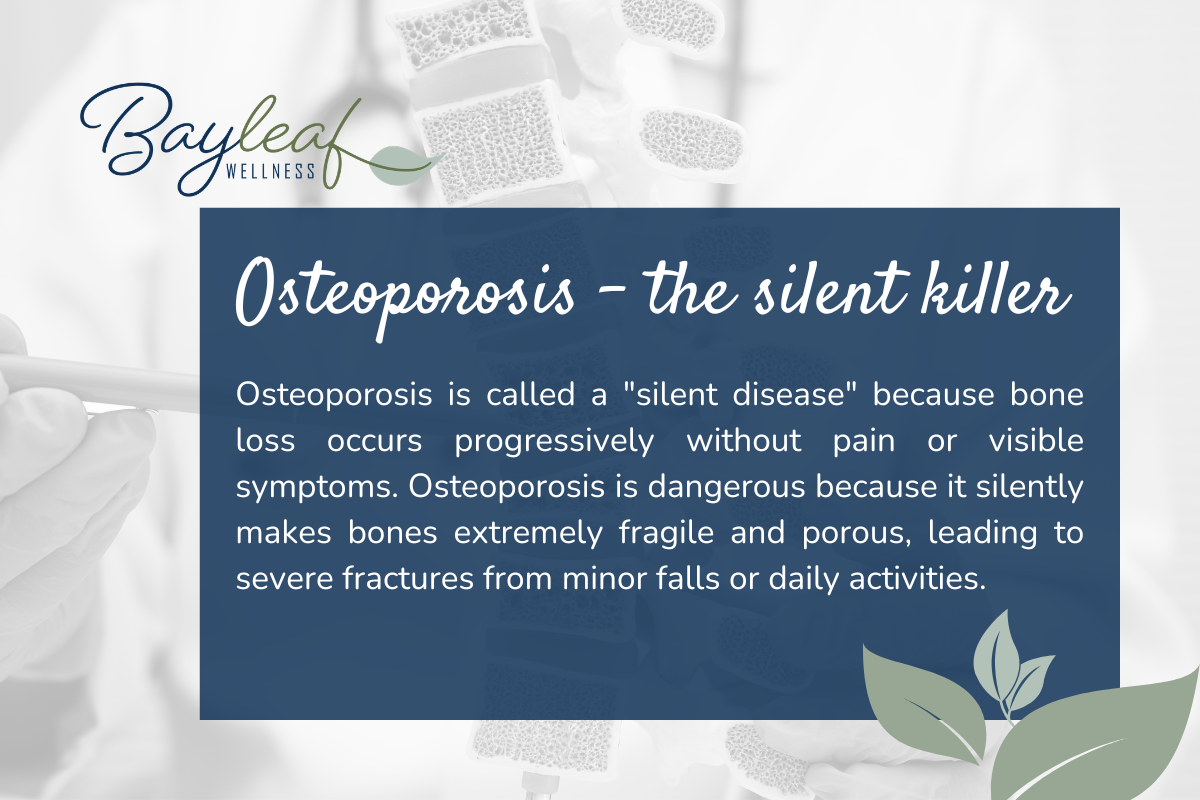 Bayleaf
WELLNESS

Osteoporosis - the silent killer

Osteoporosis is called a "silent disease" because bone loss occurs progressively without pain or visible symptoms. Osteoporosis is dangerous because it silently makes bones extremely fragile and porous, leading to severe fractures from minor falls or daily activities.